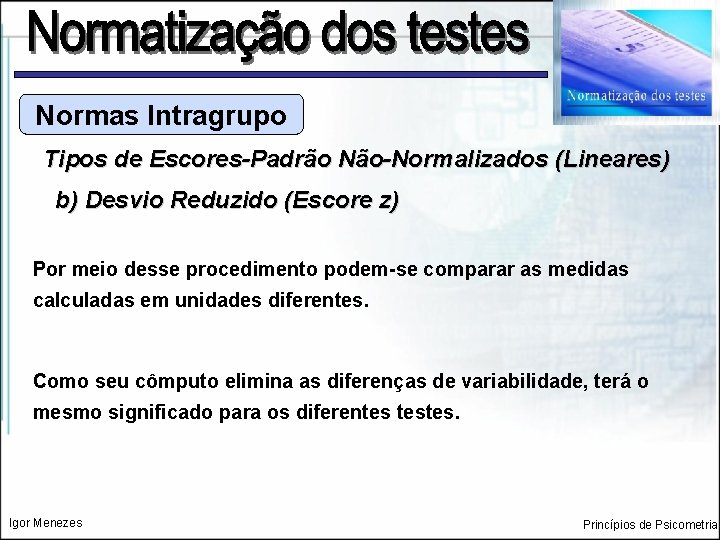 Normatização dos testes

Normatização dos testes

Normas Intragrupo

Tipos de Escores-Padrão Não-Normalizados (Lineares)

b) Desvio Reduzido (Escore z)

Por meio desse procedimento podem-se comparar as medidas calculadas em unidades diferentes.

Como seu cômputo elimina as diferenças de variabilidade, terá o mesmo significado para os diferentes testes.

Igor Menezes

Princípios de Psicometria